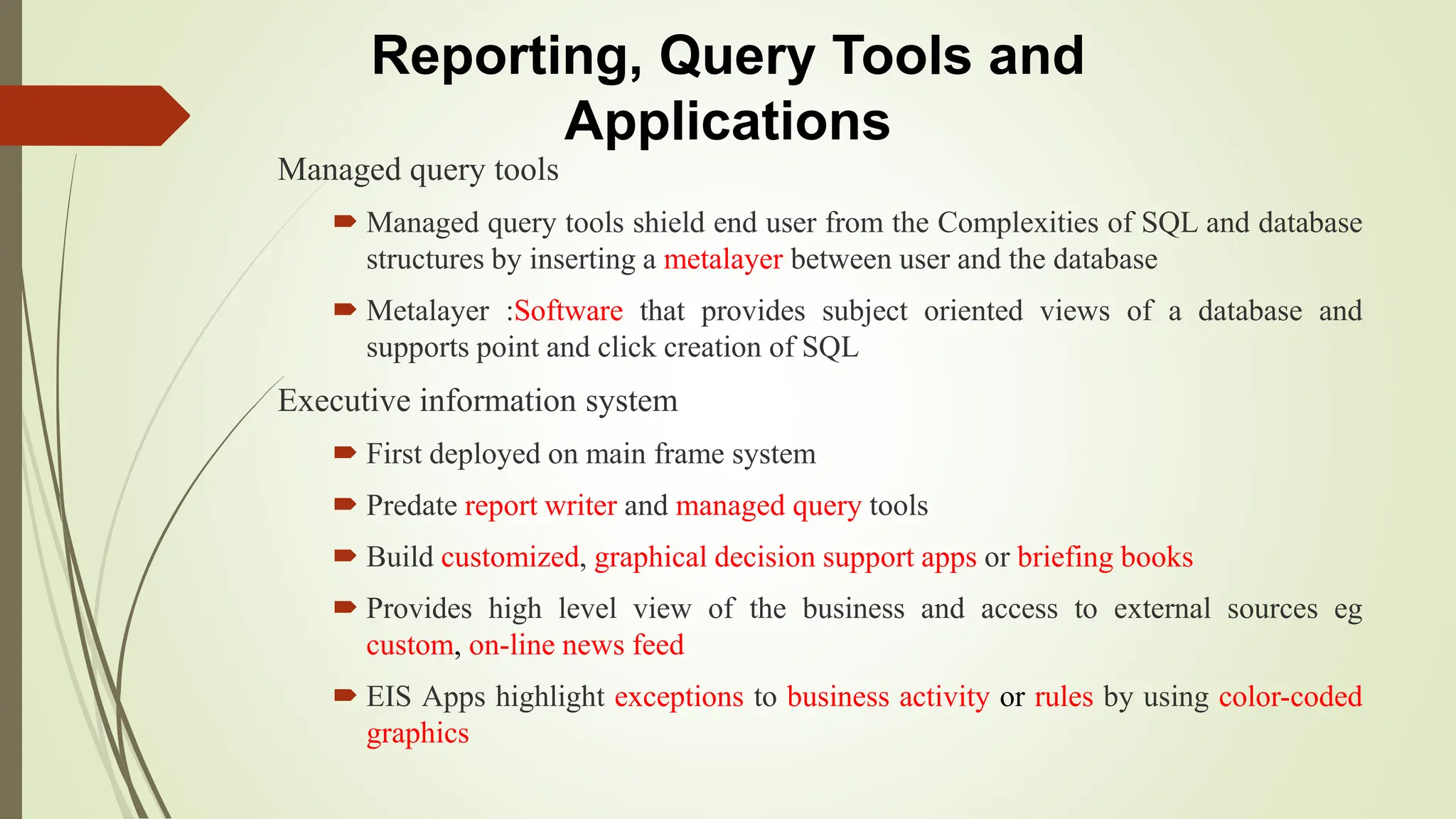 Reporting, Query Tools and Applications

Managed query tools

Managed query tools shield end user from the Complexities of SQL and database structures by inserting a metalayer between user and the database

Metalayer :Software that provides subject oriented views of a database and supports point and click creation of SQL

Executive information system

First deployed on main frame system

Predate report writer and managed query tools

Build customized, graphical decision support apps or briefing books

Provides high level view of the business and access to external sources eg custom, on-line news feed

EIS Apps highlight exceptions to business activity or rules by using color-coded graphics